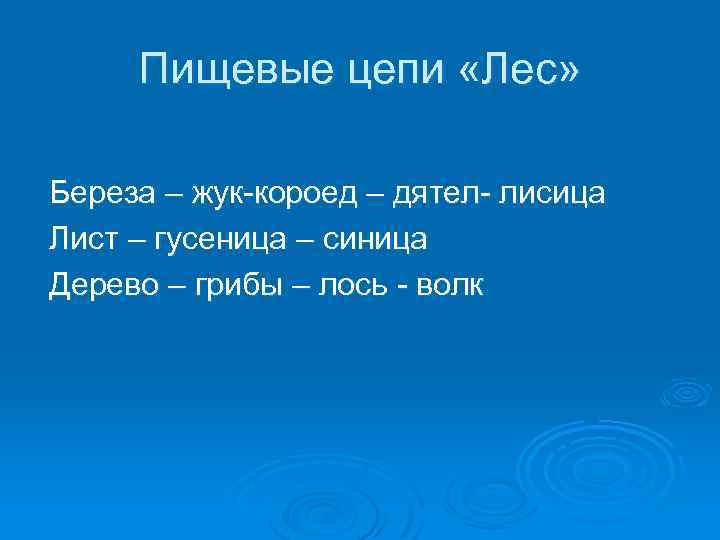 Пищевые цепи «Лес»

Береза – жук-короед – дятел- лисица
Лист – гусеница – синица
Дерево – грибы – лось - волк